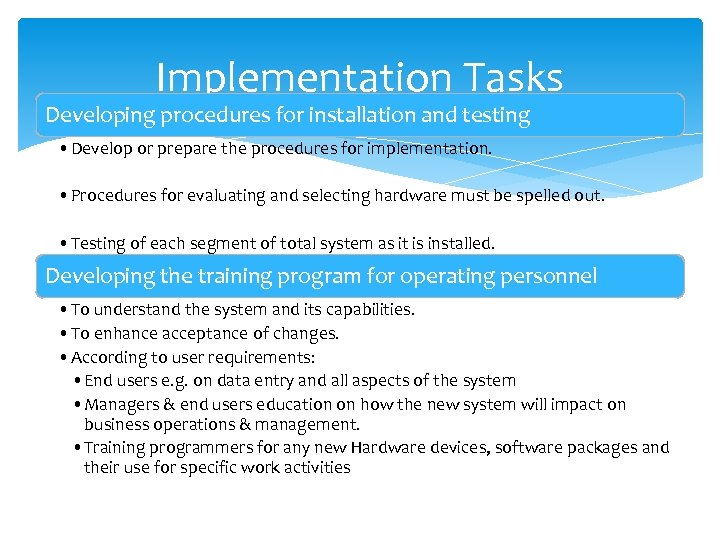 Implementation Tasks

Developing procedures for installation and testing

• Develop or prepare the procedures for implementation.

• Procedures for evaluating and selecting hardware must be spelled out.

• Testing of each segment of total system as it is installed.

Developing the training program for operating personnel

• To understand the system and its capabilities.
• To enhance acceptance of changes.
• According to user requirements:
  • End users e.g. on data entry and all aspects of the system
  • Managers & end users education on how the new system will impact on business operations & management.
  • Training programmers for any new Hardware devices, software packages and their use for specific work activities